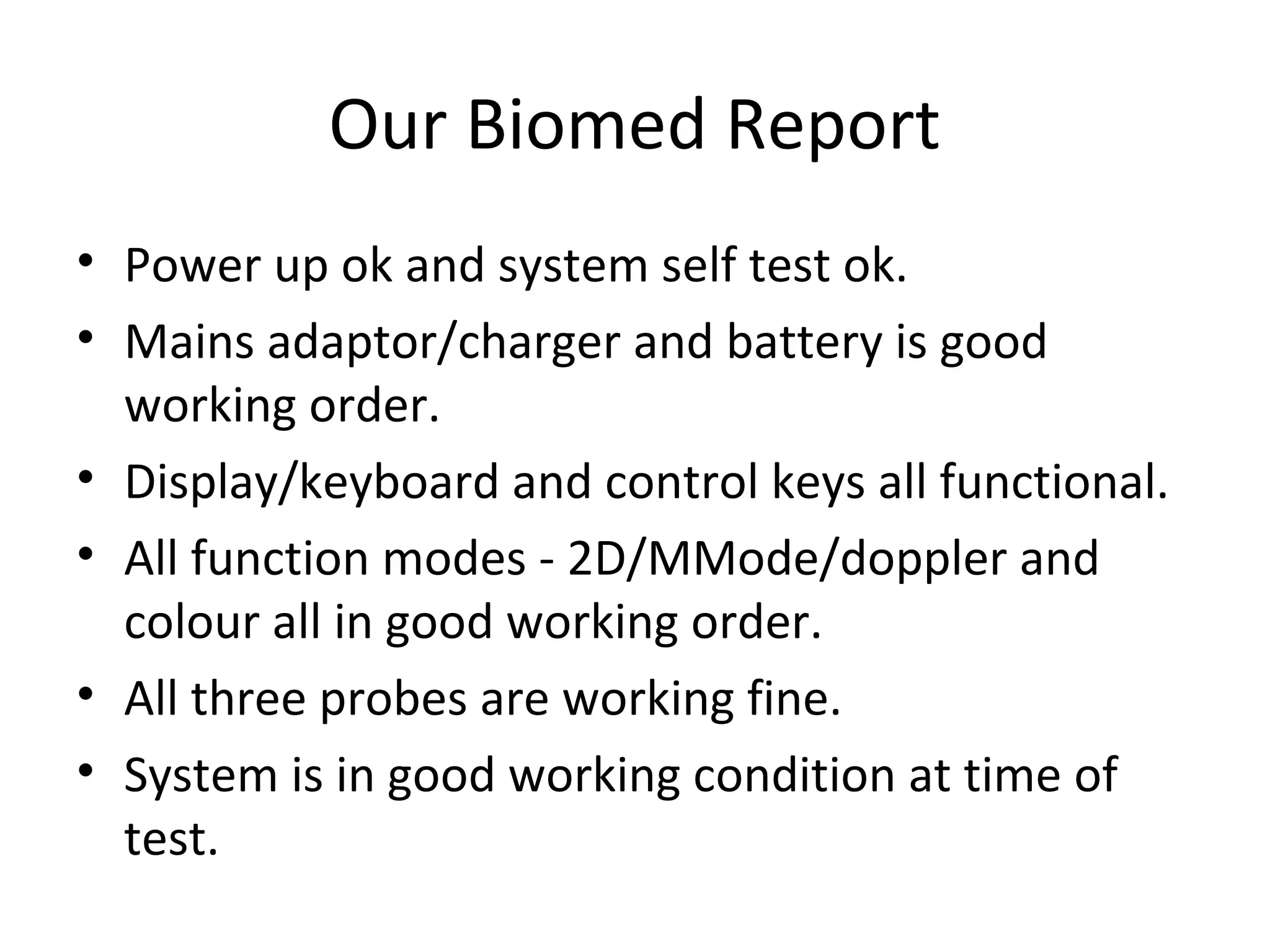 Our Biomed Report

• Power up ok and system self test ok.
• Mains adaptor/charger and battery is good working order.
• Display/keyboard and control keys all functional.
• All function modes - 2D/MMode/doppler and colour all in good working order.
• All three probes are working fine.
• System is in good working condition at time of test.